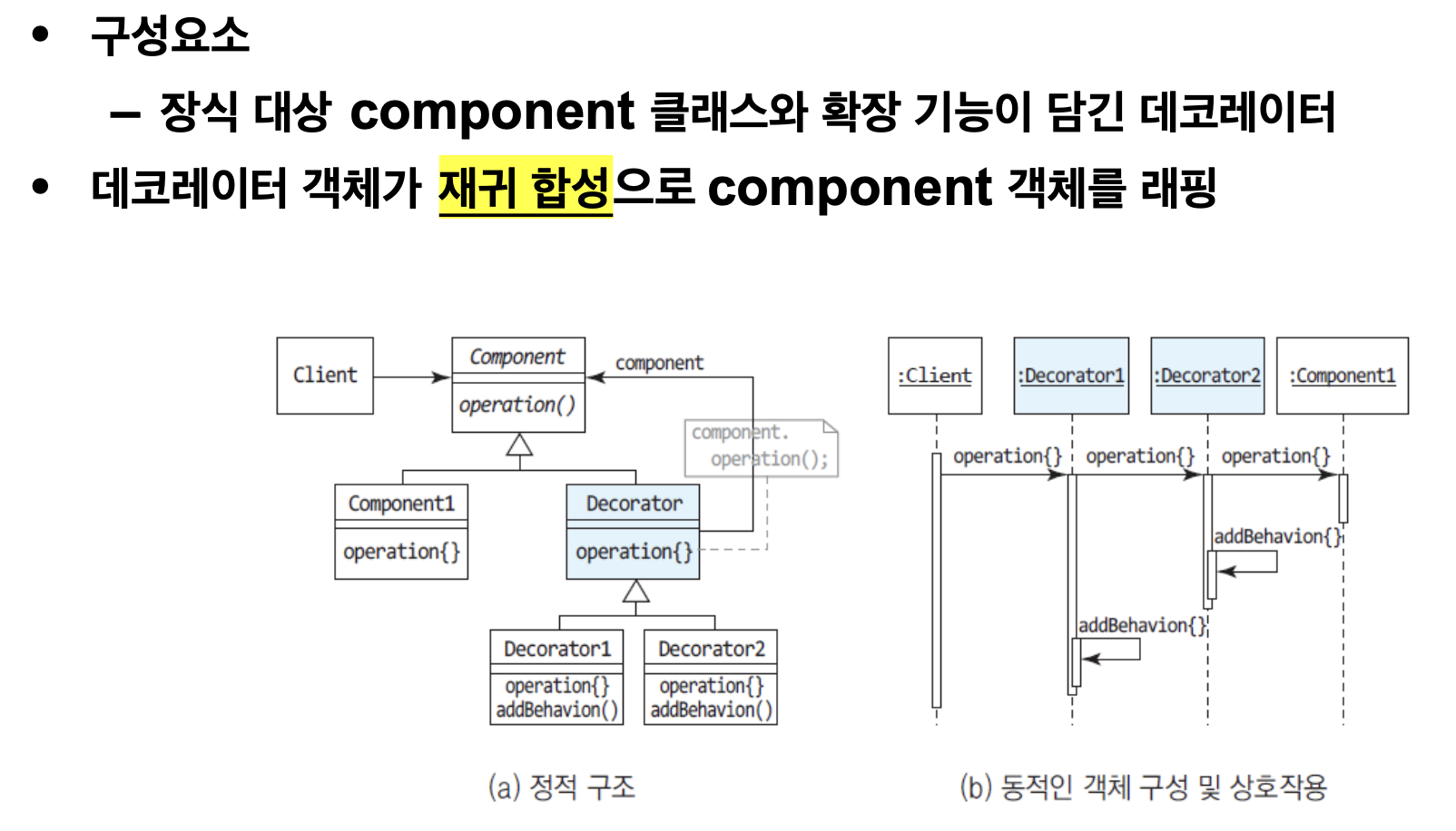 • 구성요소

– 장식 대상 component 클래스와 확장 기능이 담긴 데코레이터

• 데코레이터 객체가 재귀 합성으로 component 객체를 래핑

Client

Component

operation()

component

component.
operation();

Component1

operation{}

Decorator

operation{}

Decorator1

operation{}
addBehavion()

Decorator2

operation{}
addBehavion()

(a) 정적 구조

:Client

:Decorator1

:Decorator2

:Component1

operation{}

operation{}

operation{}

addBehavion{}

addBehavion{}

(b) 동적인 객체 구성 및 상호작용